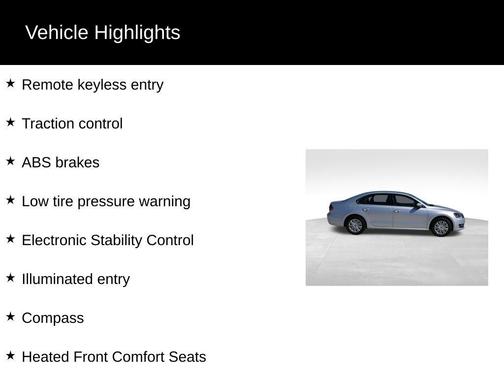 Vehicle Highlights

★ Remote keyless entry

★ Traction control

★ ABS brakes

★ Low tire pressure warning

★ Electronic Stability Control

★ Illuminated entry

★ Compass

★ Heated Front Comfort Seats